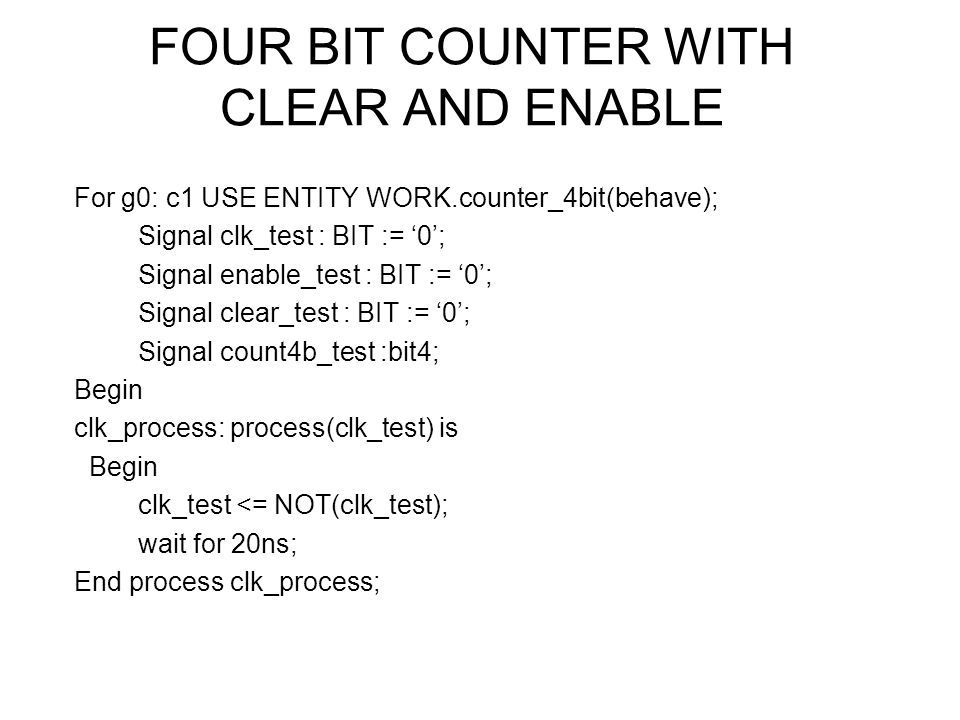 FOUR BIT COUNTER WITH CLEAR AND ENABLE

For g0: c1 USE ENTITY WORK.counter_4bit(behave);
Signal clk_test : BIT := ‘0’;
Signal enable_test : BIT := ‘0’;
Signal clear_test : BIT := ‘0’;
Signal count4b_test :bit4;
Begin
clk_process: process(clk_test) is
Begin
clk_test <= NOT(clk_test);
wait for 20ns;
End process clk_process;